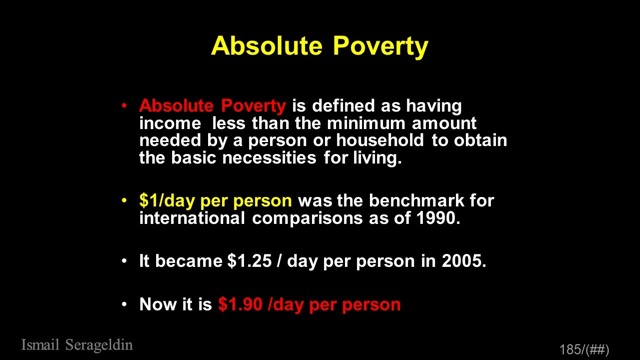 Absolute Poverty

• Absolute Poverty is defined as having income less than the minimum amount needed by a person or household to obtain the basic necessities for living.

• \$1/day per person was the benchmark for international comparisons as of 1990.

• It became \$1.25 / day per person in 2005.

• Now it is \$1.90 /day per person

Ismail Serageldin

185/(##)